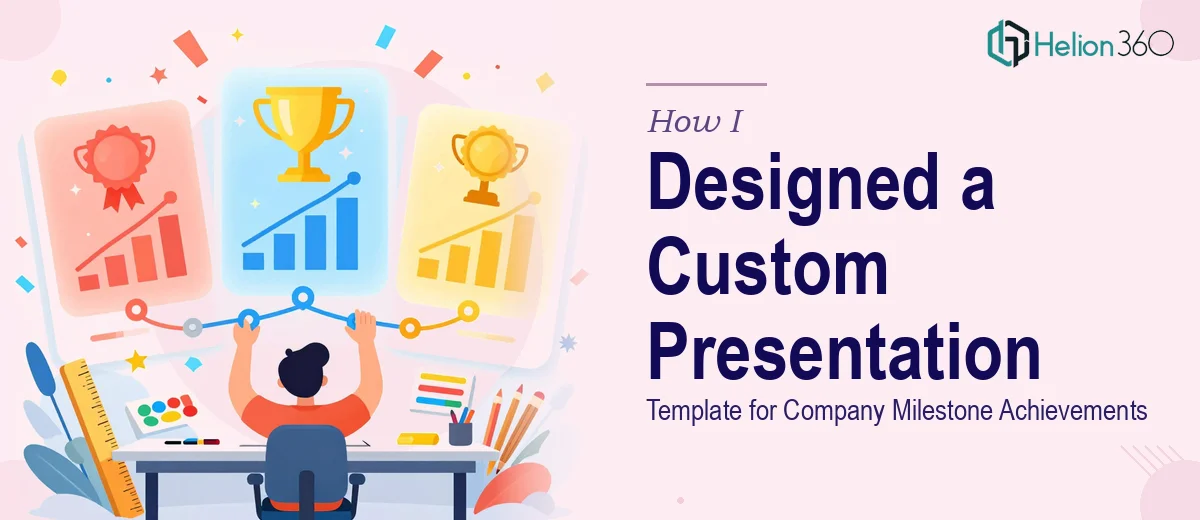 Helion360

How I

Designed a Custom Presentation

Template for Company Milestone Achievements